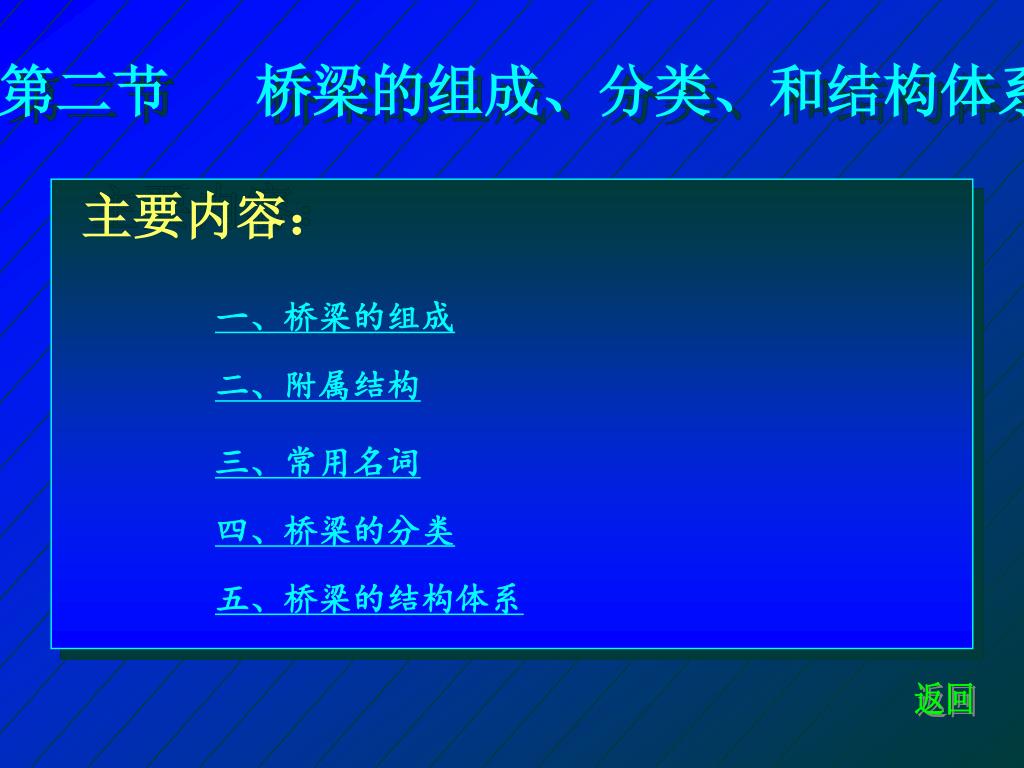 第二节　桥梁的组成、分类、和结构体系

主要内容：

一、桥梁的组成

二、附属结构

三、常用名词

四、桥梁的分类

五、桥梁的结构体系

返回